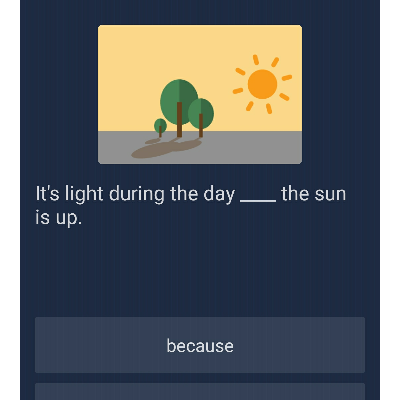 It's light during the day ____ the sun is up.

because